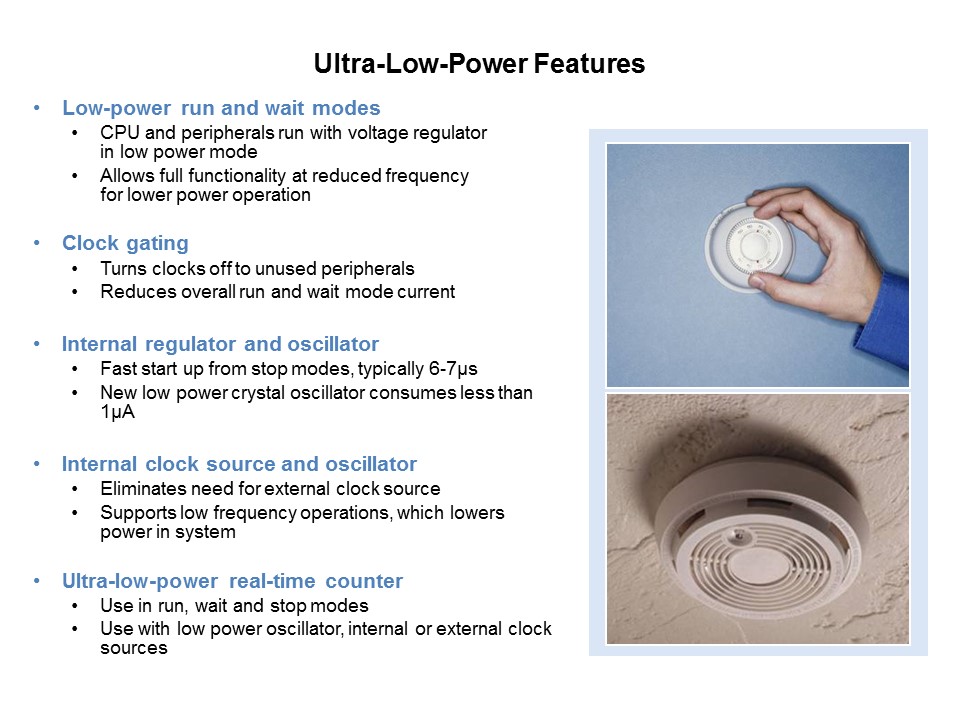 Ultra-Low-Power Features

• Low-power run and wait modes
  • CPU and peripherals run with voltage regulator in low power mode
  • Allows full functionality at reduced frequency for lower power operation

• Clock gating
  • Turns clocks off to unused peripherals
  • Reduces overall run and wait mode current

• Internal regulator and oscillator
  • Fast start up from stop modes, typically 6-7µs
  • New low power crystal oscillator consumes less than 1µA

• Internal clock source and oscillator
  • Eliminates need for external clock source
  • Supports low frequency operations, which lowers power in system

• Ultra-low-power real-time counter
  • Use in run, wait and stop modes
  • Use with low power oscillator, internal or external clock sources